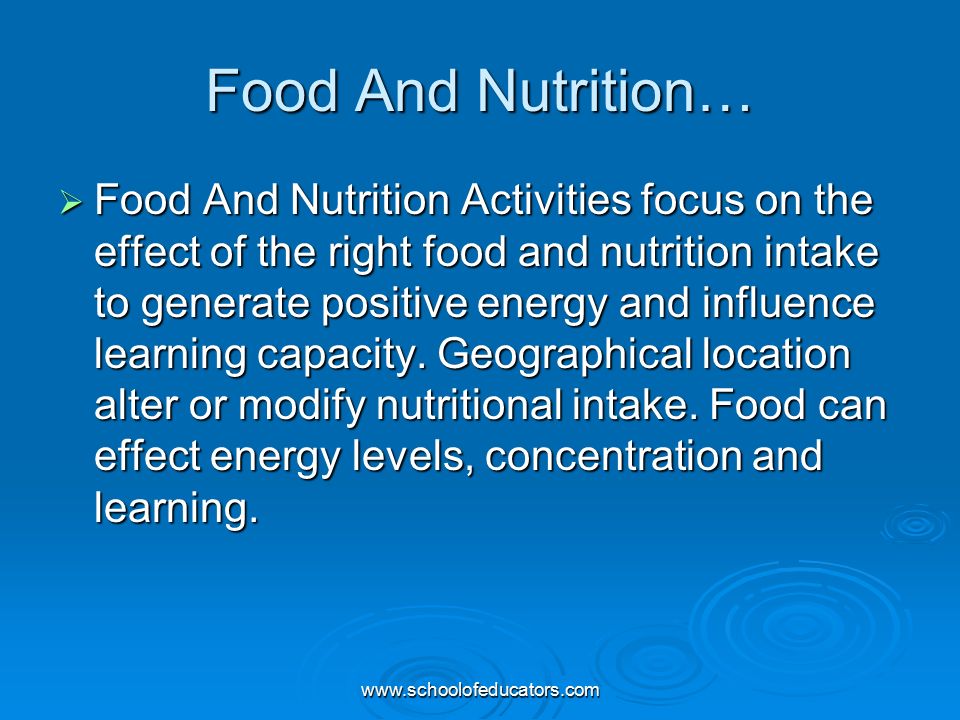 Food And Nutrition…

➢ Food And Nutrition Activities focus on the effect of the right food and nutrition intake to generate positive energy and influence learning capacity. Geographical location alter or modify nutritional intake. Food can effect energy levels, concentration and learning.

www.schoolofeducators.com